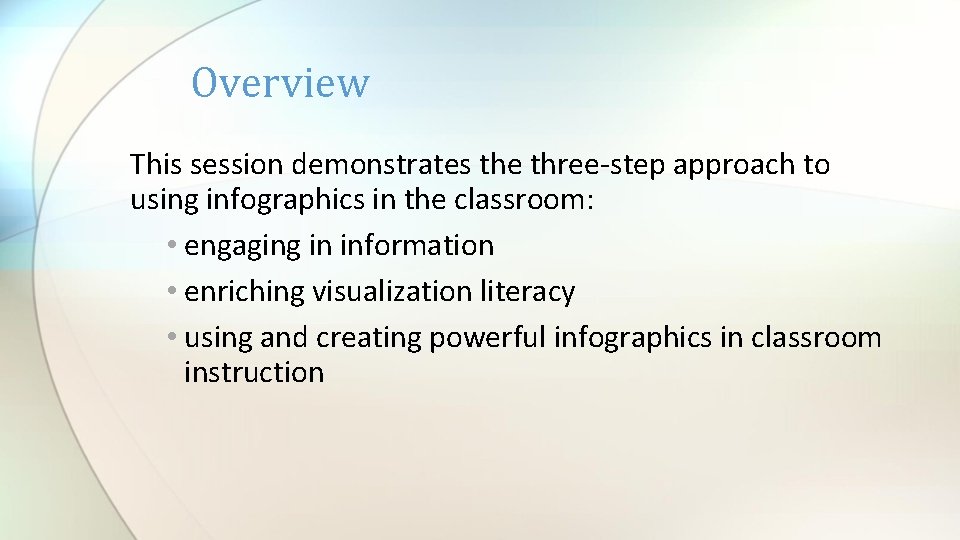 Overview

This session demonstrates the three-step approach to using infographics in the classroom:

• engaging in information
• enriching visualization literacy
• using and creating powerful infographics in classroom instruction